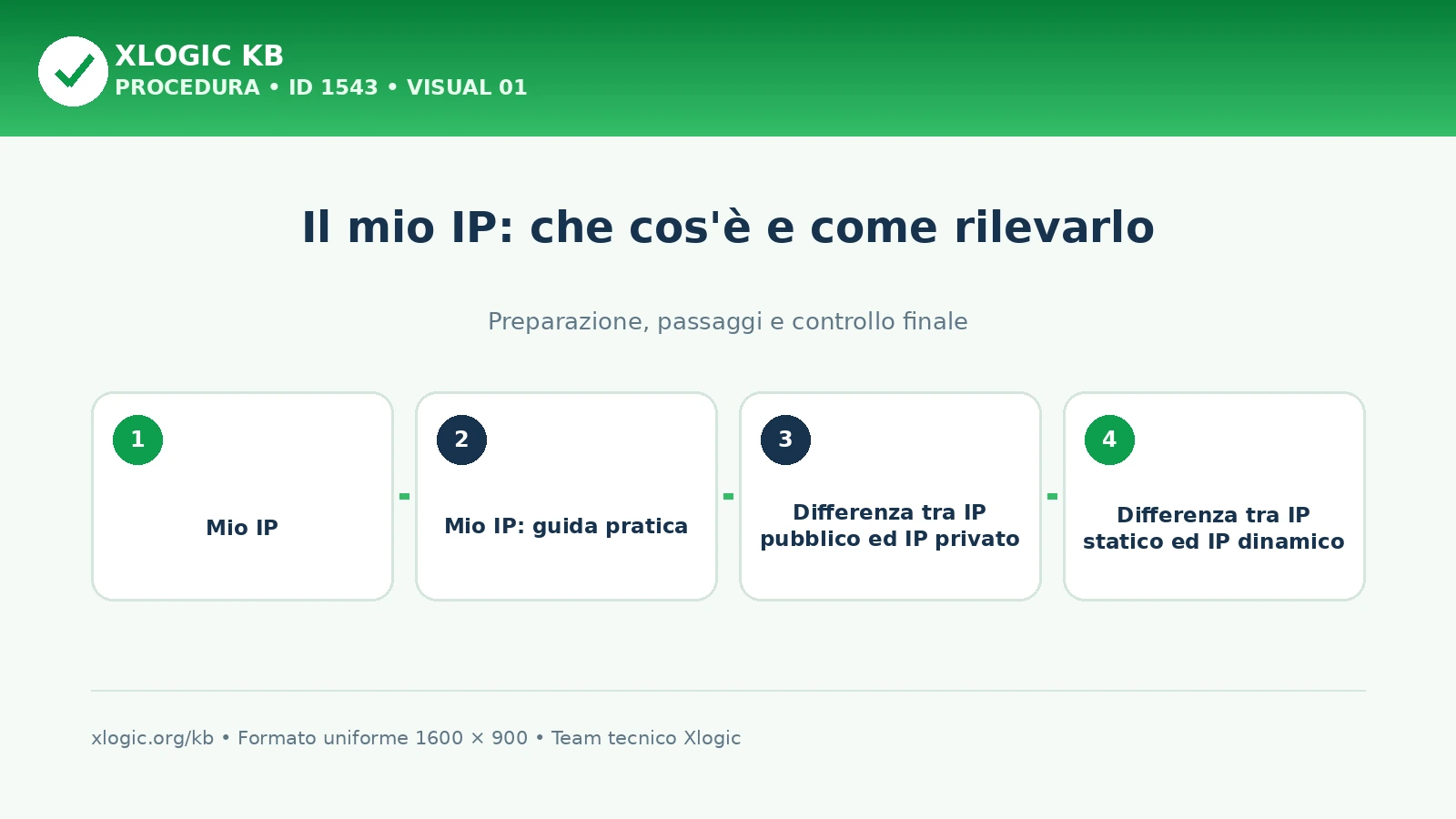 XLOGIC KB
PROCEDURA • ID 1543 • VISUAL 01

Il mio IP: che cos'è e come rilevarlo

Preparazione, passaggi e controllo finale

1
Mio IP

2
Mio IP: guida pratica

3
Differenza tra IP pubblico ed IP privato

4
Differenza tra IP statico ed IP dinamico

xlogic.org/kb • Formato uniforme 1600 × 900 • Team tecnico Xlogic